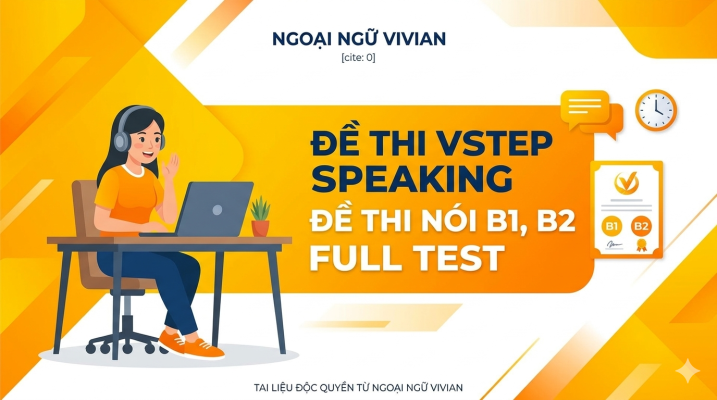 NGOẠI NGỮ VIVIAN
[cite: 0]

ĐỀ THI VSTEP SPEAKING
ĐỀ THI NÓI B1, B2
FULL TEST

B1 B2

TAI LIỆU ĐỘC QUYỀN TỪ NGOẠI NGỮ VIVIAN